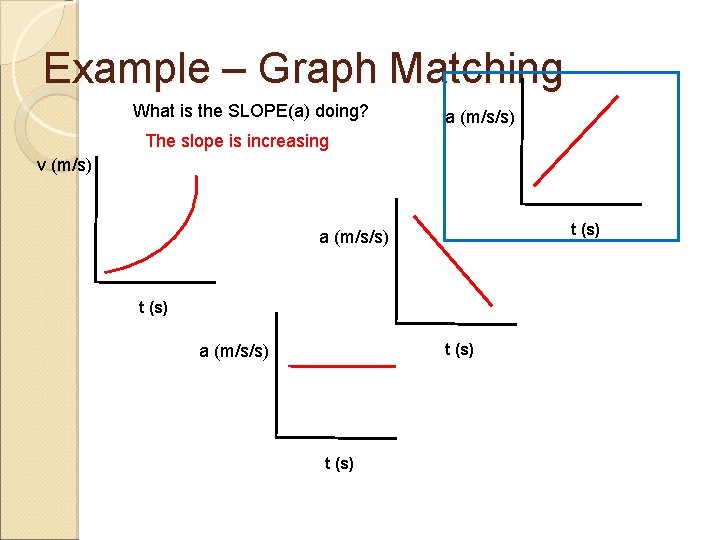 Example – Graph Matching

What is the SLOPE(a) doing?

The slope is increasing

v (m/s)

t (s)

a (m/s/s)

t (s)

a (m/s/s)

t (s)

a (m/s/s)

t (s)